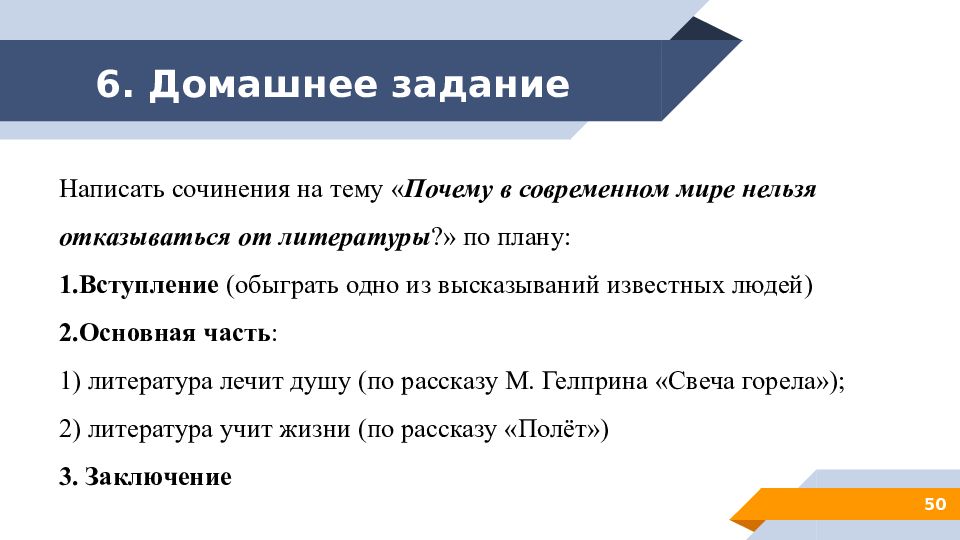 6. Домашнее задание

Написать сочинения на тему «Почему в современном мире нельзя отказываться от литературы?» по плану:

1.Вступление (обыграть одно из высказываний известных людей)

2.Основная часть:

1) литература лечит душу (по рассказу М. Гелприна «Свеча горела»);

2) литература учит жизни (по рассказу «Полёт»)

3. Заключение

50